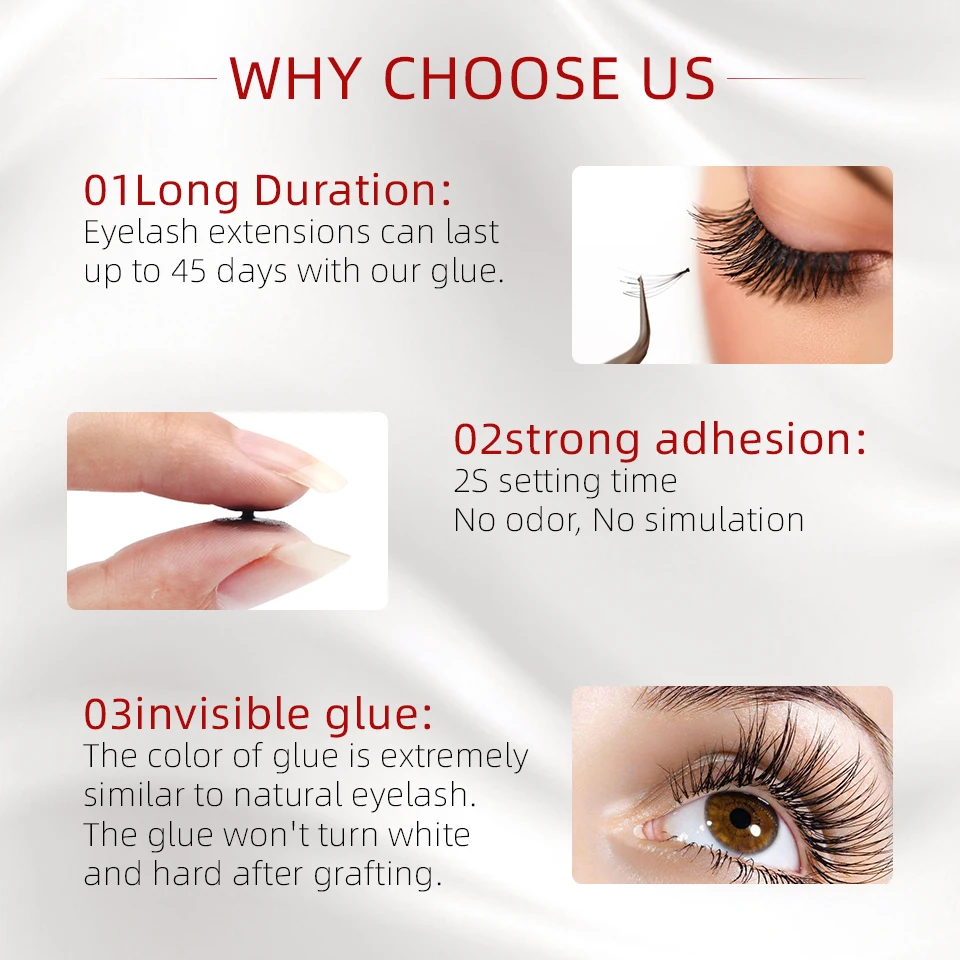 WHY CHOOSE US

01Long Duration:
Eyelash extensions can last up to 45 days with our glue.

02strong adhesion:
2S setting time
No odor, No simulation

03invisible glue:
The color of glue is extremely similar to natural eyelash.
The glue won't turn white and hard after grafting.